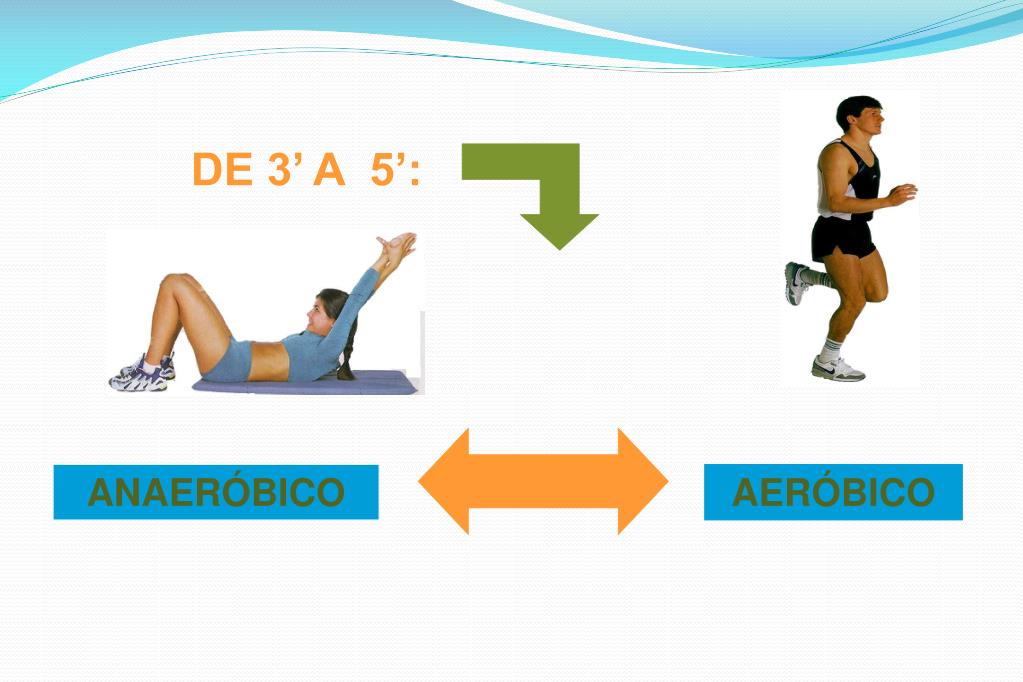 DE 3’ A 5’:

ANAERÓBICO

AERÓBICO